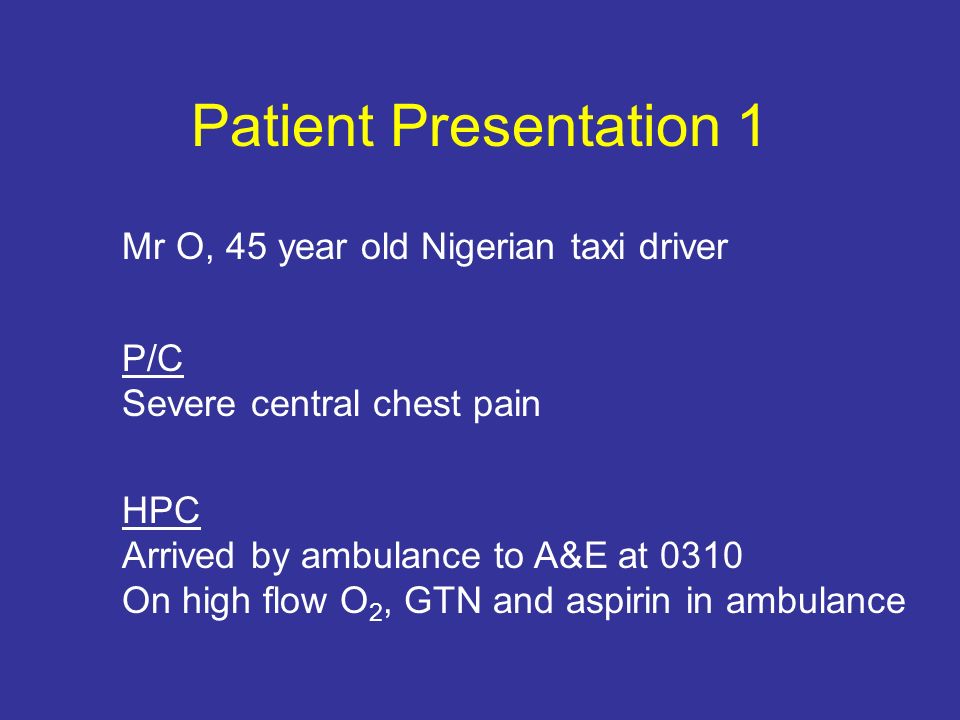 Patient Presentation 1

Mr O, 45 year old Nigerian taxi driver

P/C
Severe central chest pain

HPC
Arrived by ambulance to A&E at 0310
On high flow $O_2$, GTN and aspirin in ambulance